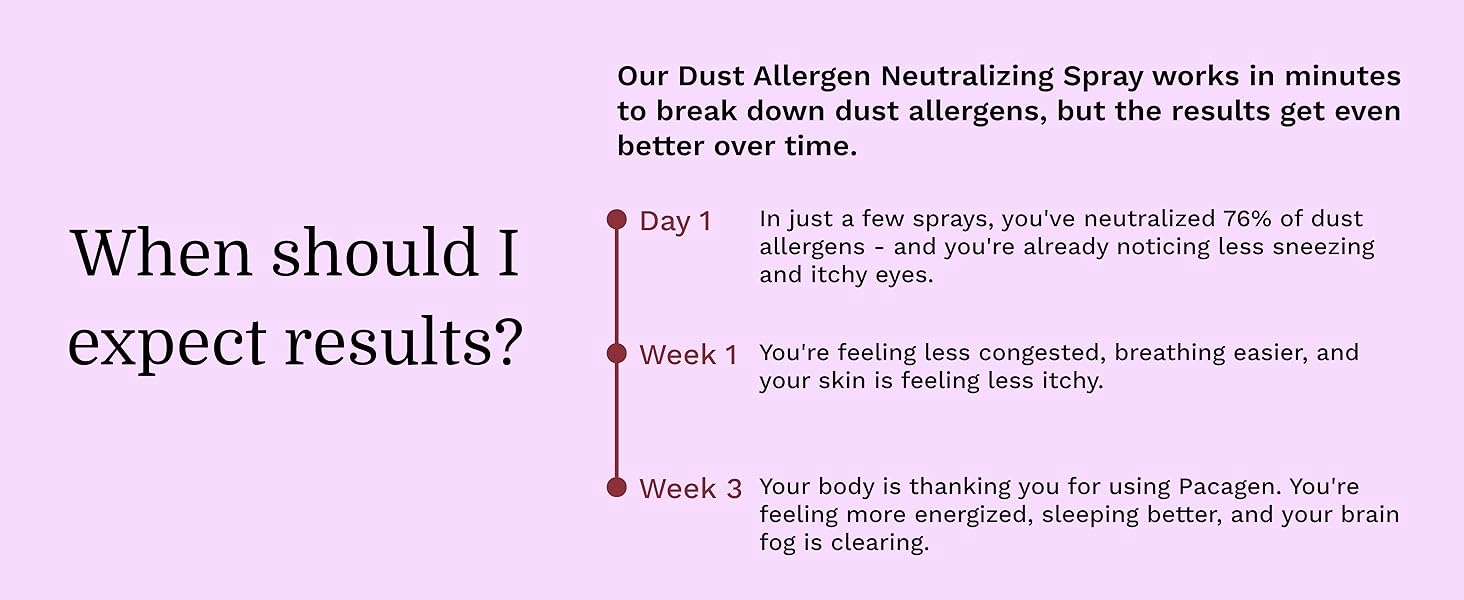 When should I expect results?

Our Dust Allergen Neutralizing Spray works in minutes to break down dust allergens, but the results get even better over time.

Day 1

In just a few sprays, you've neutralized 76% of dust allergens - and you're already noticing less sneezing and itchy eyes.

Week 1

You're feeling less congested, breathing easier, and your skin is feeling less itchy.

Week 3

Your body is thanking you for using Pacagen. You're feeling more energized, sleeping better, and your brain fog is clearing.